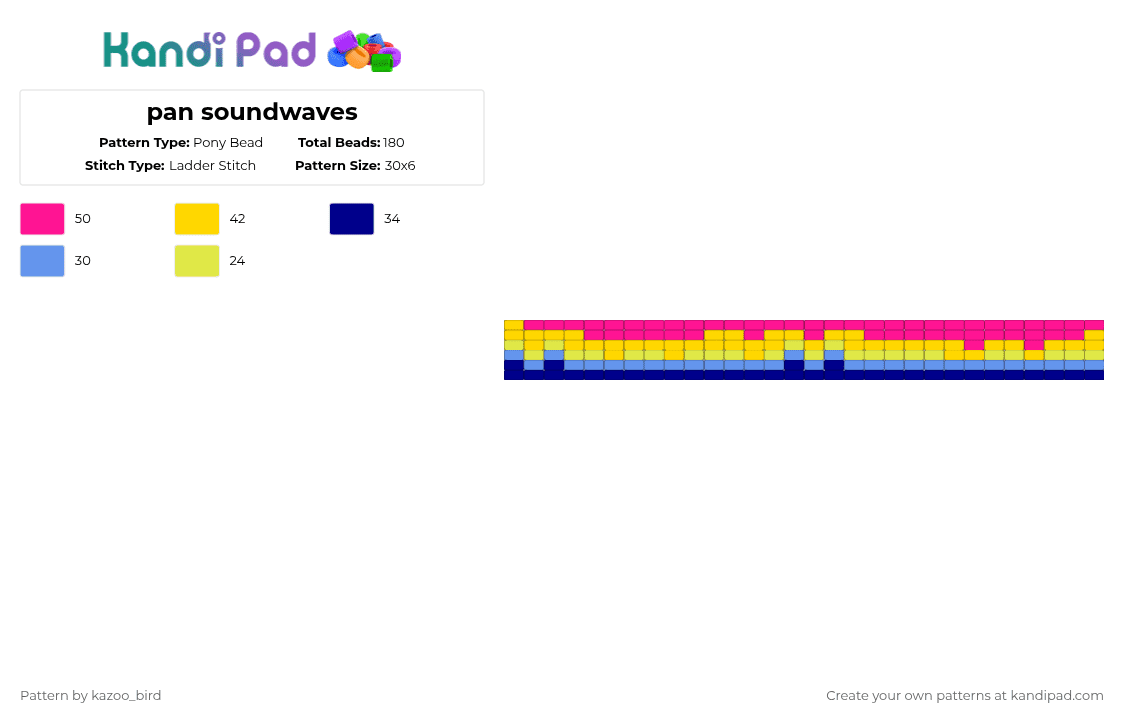 Kandi Pad

pan soundwaves

Pattern Type: Pony Bead
Total Beads: 180
Stitch Type: Ladder Stitch
Pattern Size: 30x6

50
42
34
30
24

Pattern by kazoo_bird
Create your own patterns at kandipad.com